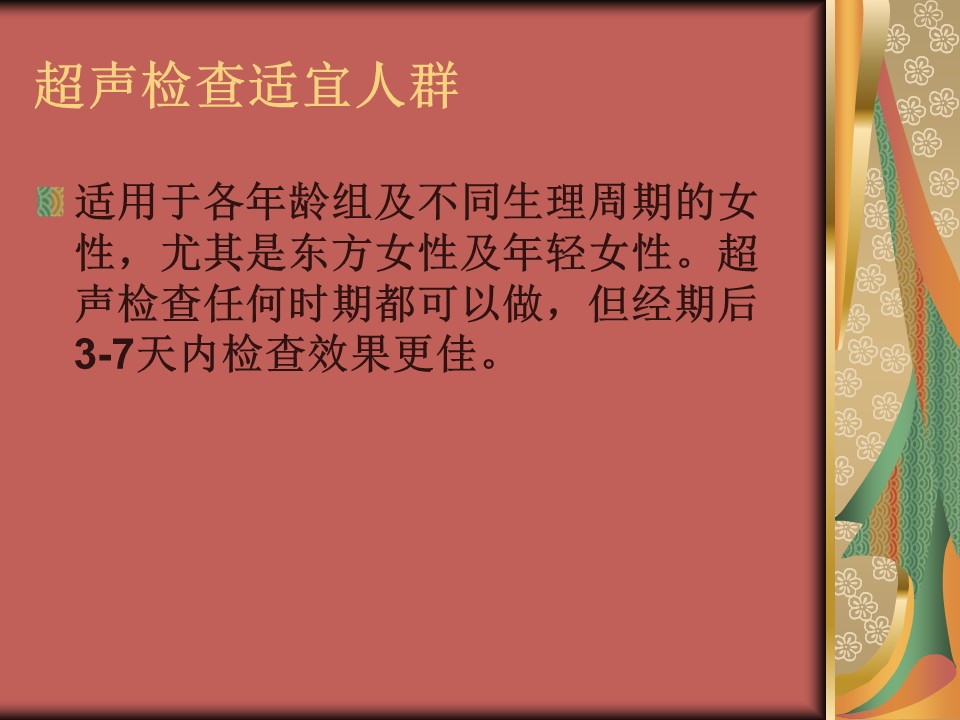 超声检查适宜人群

适用于各年龄组及不同生理周期的女性，尤其是东方女性及年轻女性。超声检查任何时期都可以做，但经期后3-7天内检查效果更佳。